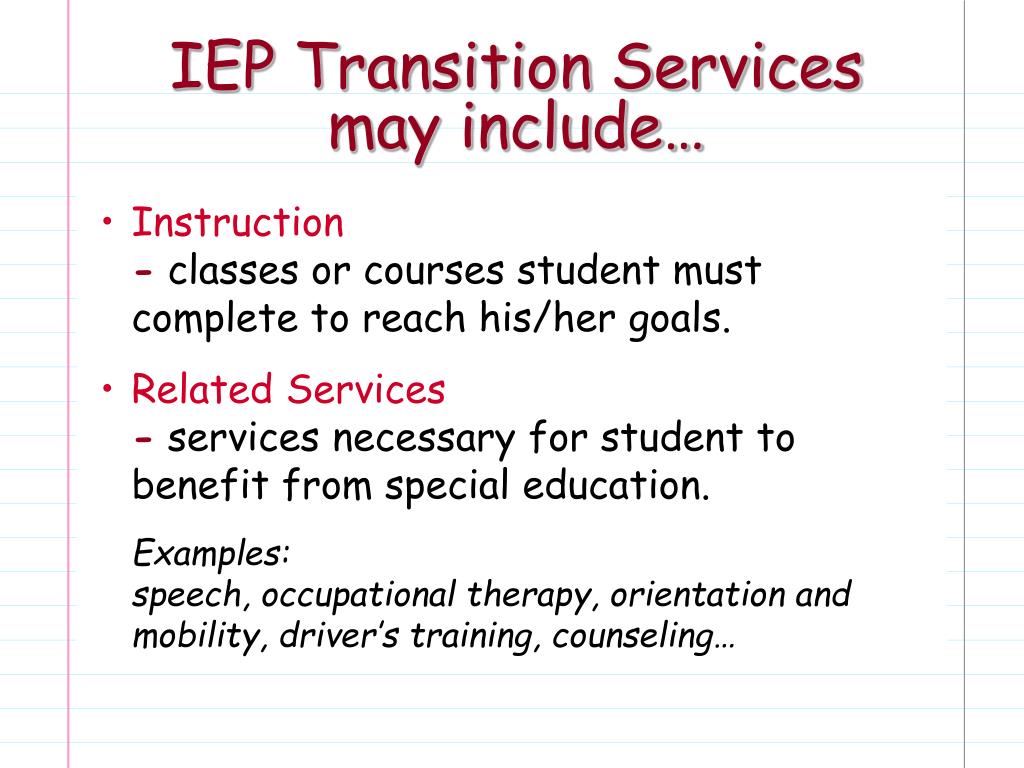 IEP Transition Services may include…

• Instruction
- classes or courses student must complete to reach his/her goals.

• Related Services
- services necessary for student to benefit from special education.

Examples:
speech, occupational therapy, orientation and mobility, driver's training, counseling…